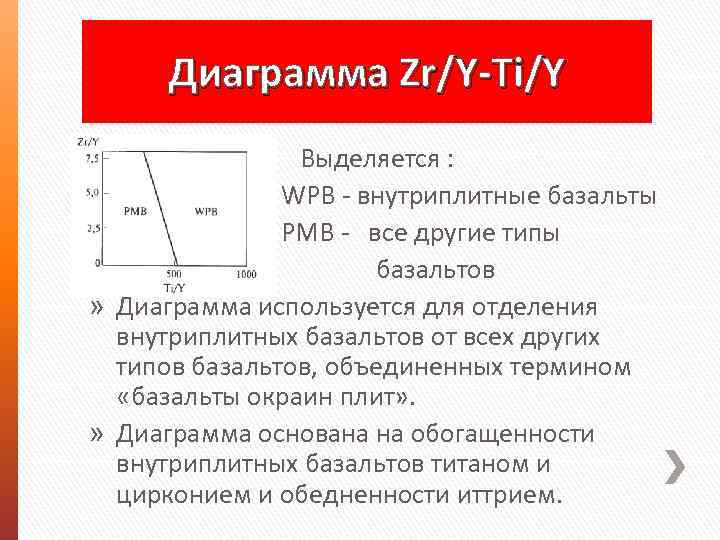 Диаграмма Zr/Y-Ti/Y

Zr/Y
7,5
5,0
2,5
0
PMB
WPB
500
1000
Ti/Y

Выделяется :
WPB - внутриплитные базальты
PMB - все другие типы базальтов

» Диаграмма используется для отделения внутриплитных базальтов от всех других типов базальтов, объединенных термином «базальты окраин плит».

» Диаграмма основана на обогащенности внутриплитных базальтов титаном и цирконием и обедненности иттрием.